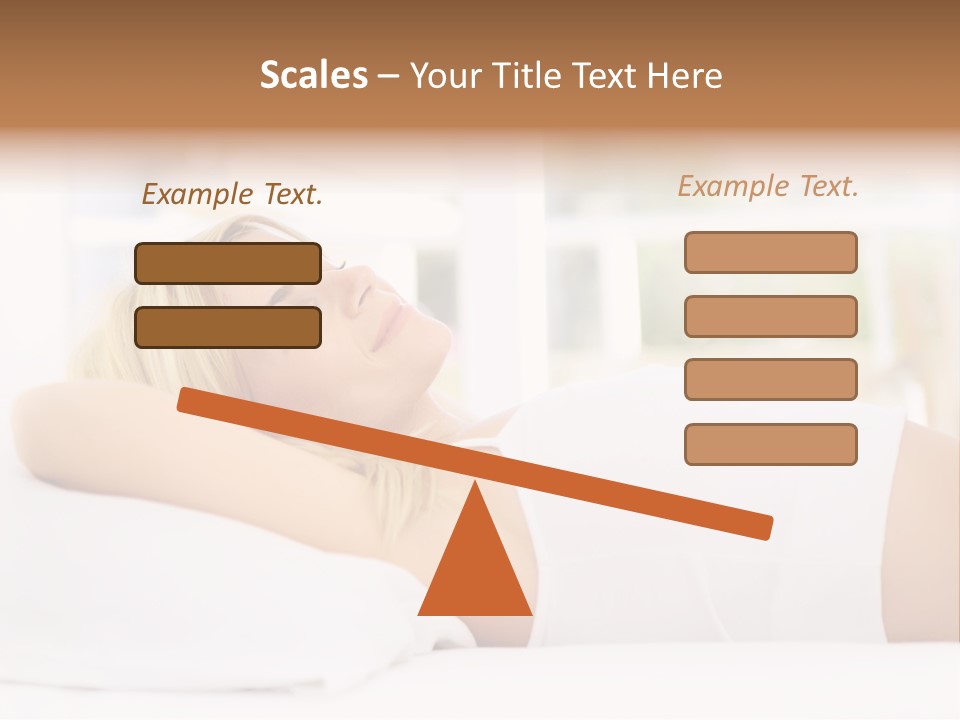 Scales – Your Title Text Here

Example Text.

Example Text.